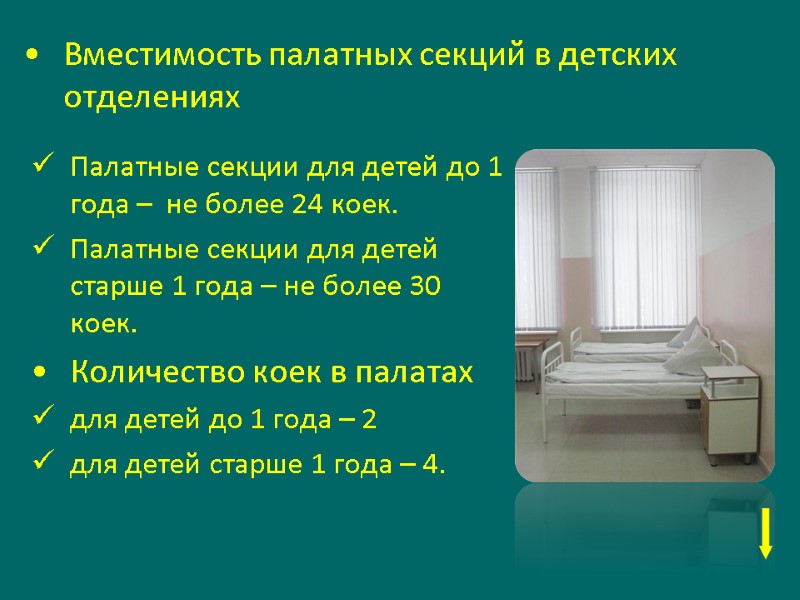 • Вместимость палатных секций в детских отделениях

✓ Палатные секции для детей до 1 года – не более 24 коек.

✓ Палатные секции для детей старше 1 года – не более 30 коек.

• Количество коек в палатах

✓ для детей до 1 года – 2

✓ для детей старше 1 года – 4.